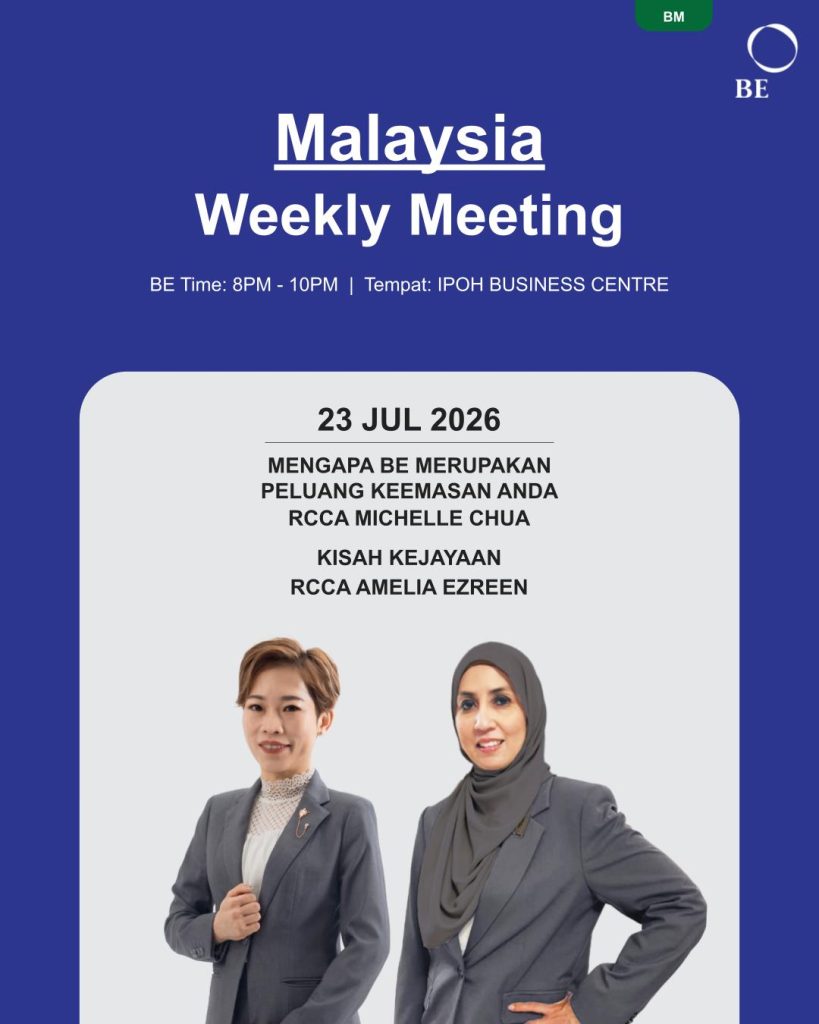 BM

BE

Malaysia
Weekly Meeting

BE Time: 8PM - 10PM | Tempat: IPOH BUSINESS CENTRE

23 JUL 2026

MENGAPA BE MERUPAKAN PELUANG KEEMASAN ANDA
RCCA MICHELLE CHUA

KISAH KEJAYAAN
RCCA AMELIA EZREEN